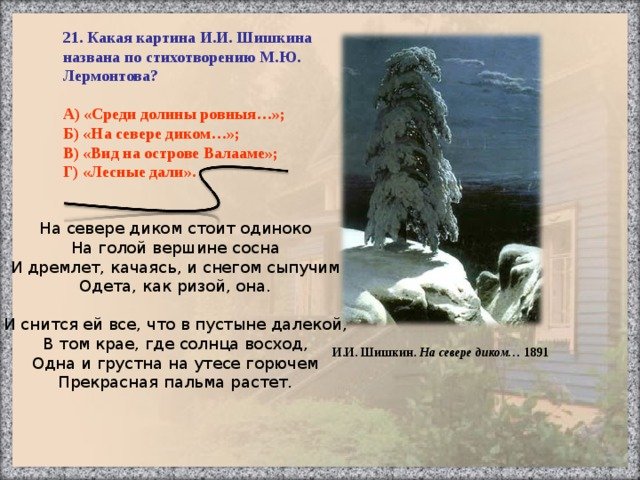 21. Какая картина И.И. Шишкина названа по стихотворению М.Ю. Лермонтова?

А) «Среди долины ровныя…»;
Б) «На севере диком…»;
В) «Вид на острове Валааме»;
Г) «Лесные дали».

На севере диком стоит одиноко
На голой вершине сосна
И дремлет, качаясь, и снегом сыпучим
Одета, как ризой, она.

И снится ей все, что в пустыне далекой,
В том крае, где солнца восход,
Одна и грустна на утесе горючем
Прекрасная пальма растет.

И.И. Шишкин. На севере диком… 1891